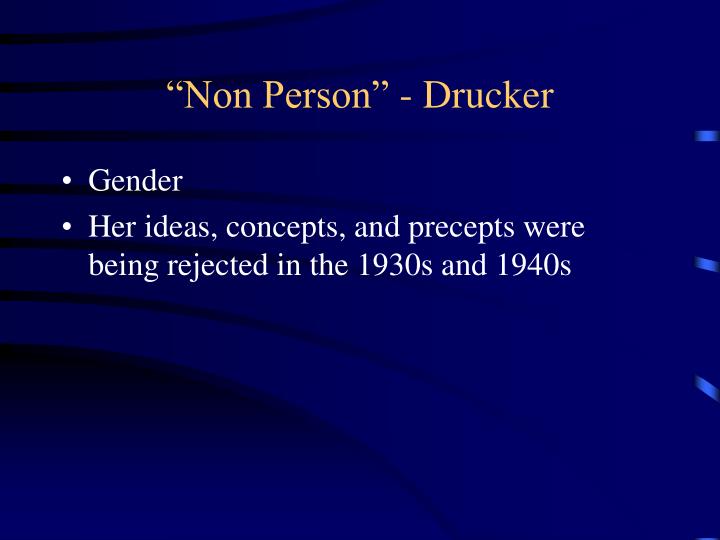 “Non Person” - Drucker

• Gender
• Her ideas, concepts, and precepts were being rejected in the 1930s and 1940s